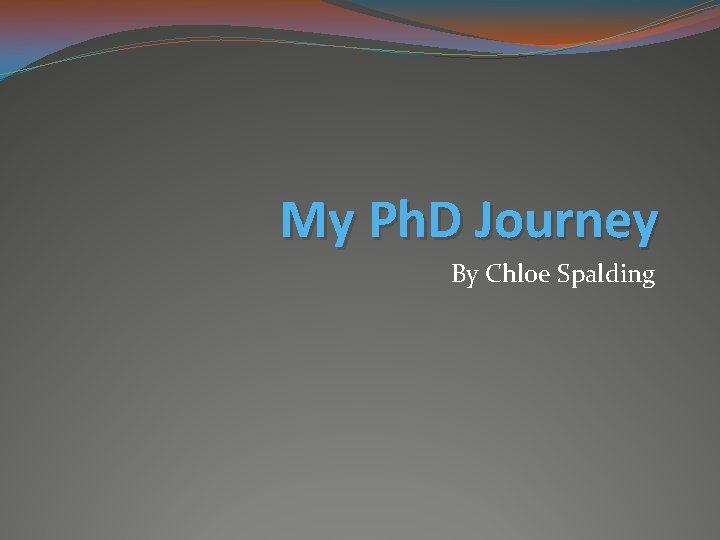 My PhD Journey

By Chloe Spalding